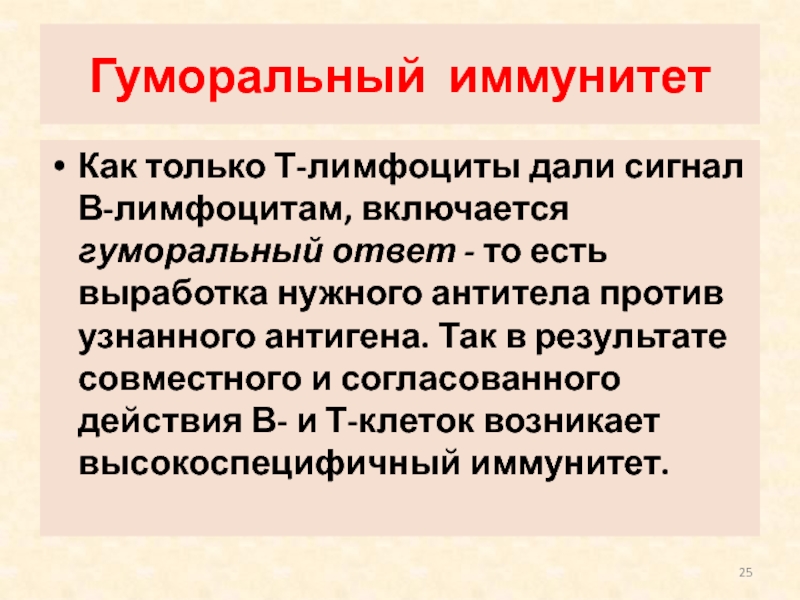 Гуморальный иммунитет

• Как только Т-лимфоциты дали сигнал В-лимфоцитам, включается гуморальный ответ - то есть выработка нужного антитела против узнанного антигена. Так в результате совместного и согласованного действия В- и Т-клеток возникает высокоспецифичный иммунитет.

25